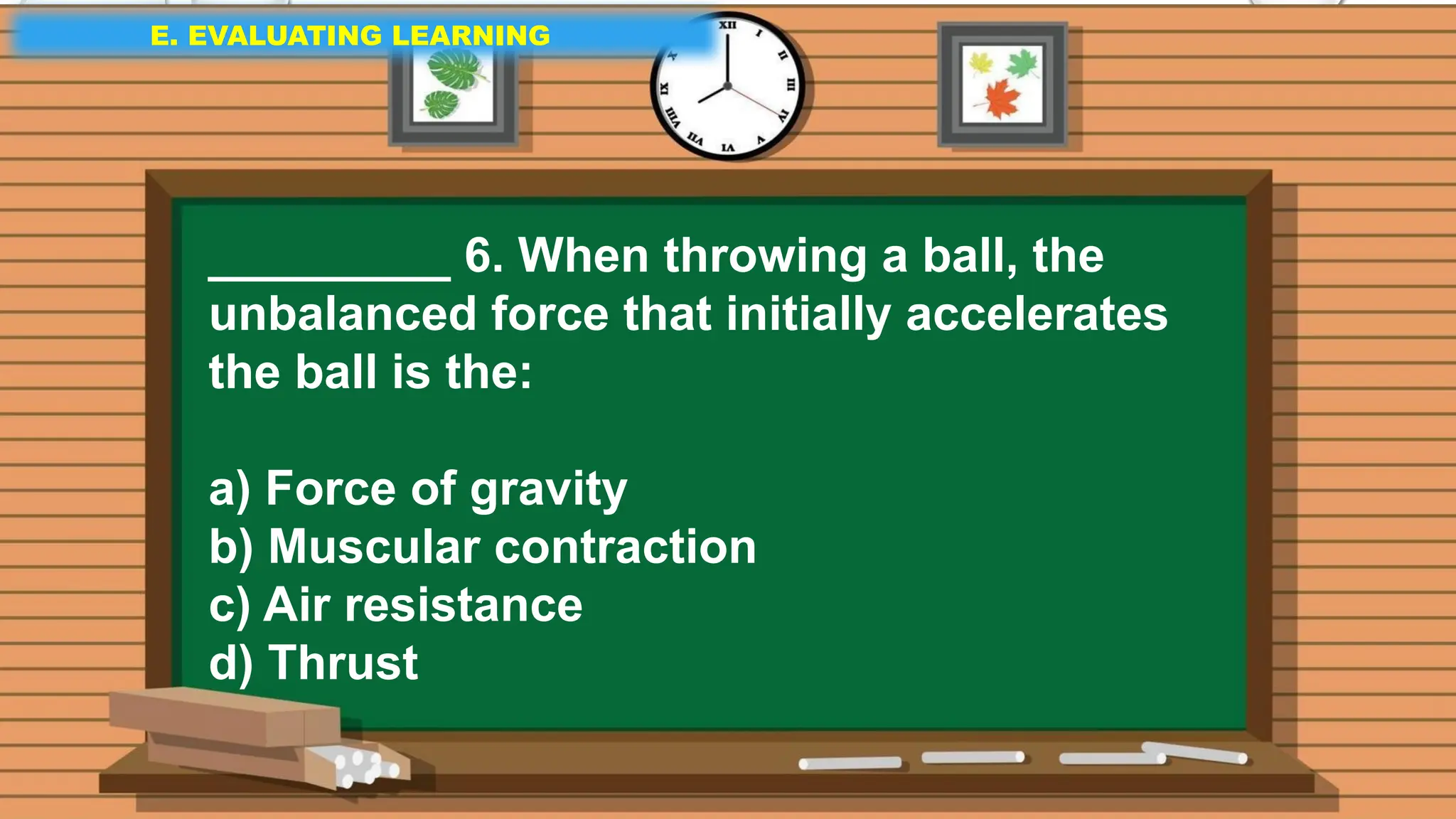 E. EVALUATING LEARNING

XII I II III IV V VI VII VIII IX X

__________ 6. When throwing a ball, the unbalanced force that initially accelerates the ball is the:

a) Force of gravity
b) Muscular contraction
c) Air resistance
d) Thrust